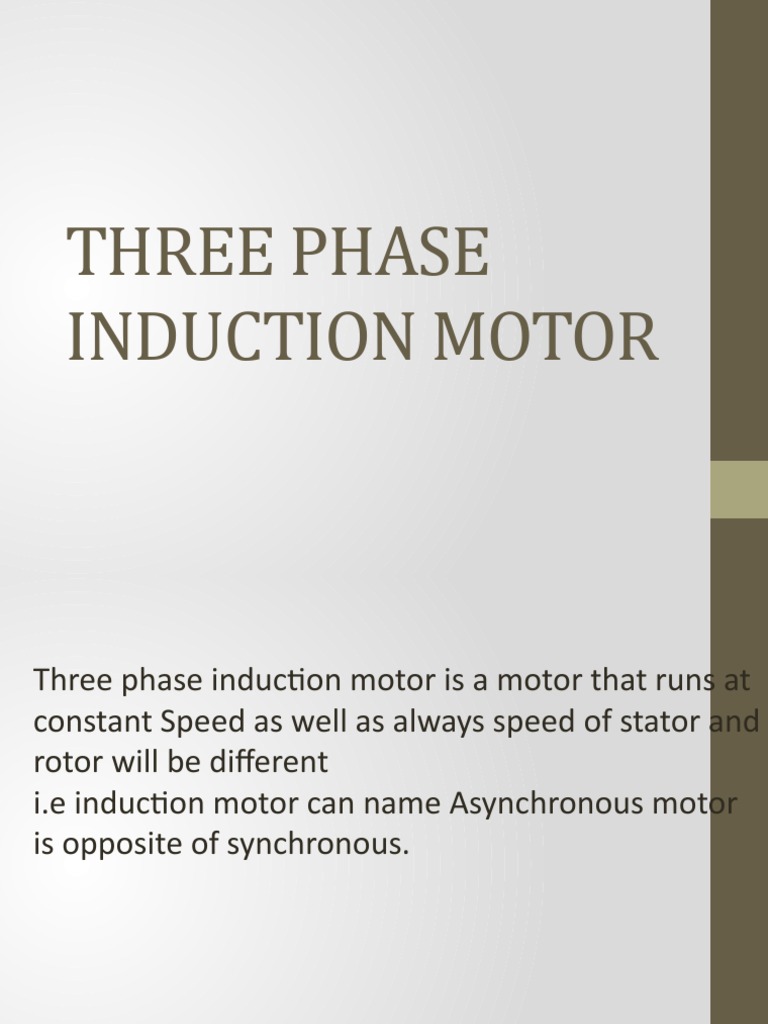 THREE PHASE INDUCTION MOTOR

Three phase induction motor is a motor that runs at constant Speed as well as always speed of stator and rotor will be different
i.e induction motor can name Asynchronous motor is opposite of synchronous.